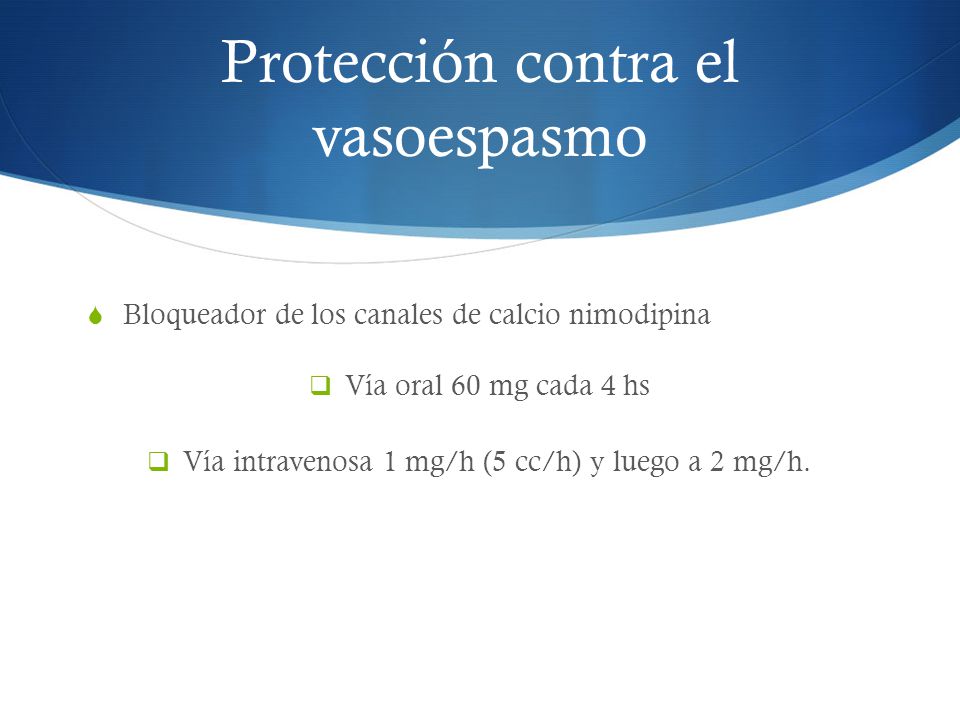 Protección contra el vasoespasmo

Bloqueador de los canales de calcio nimodipina

Vía oral 60 mg cada 4 hs

Vía intravenosa 1 mg/h (5 cc/h) y luego a 2 mg/h.